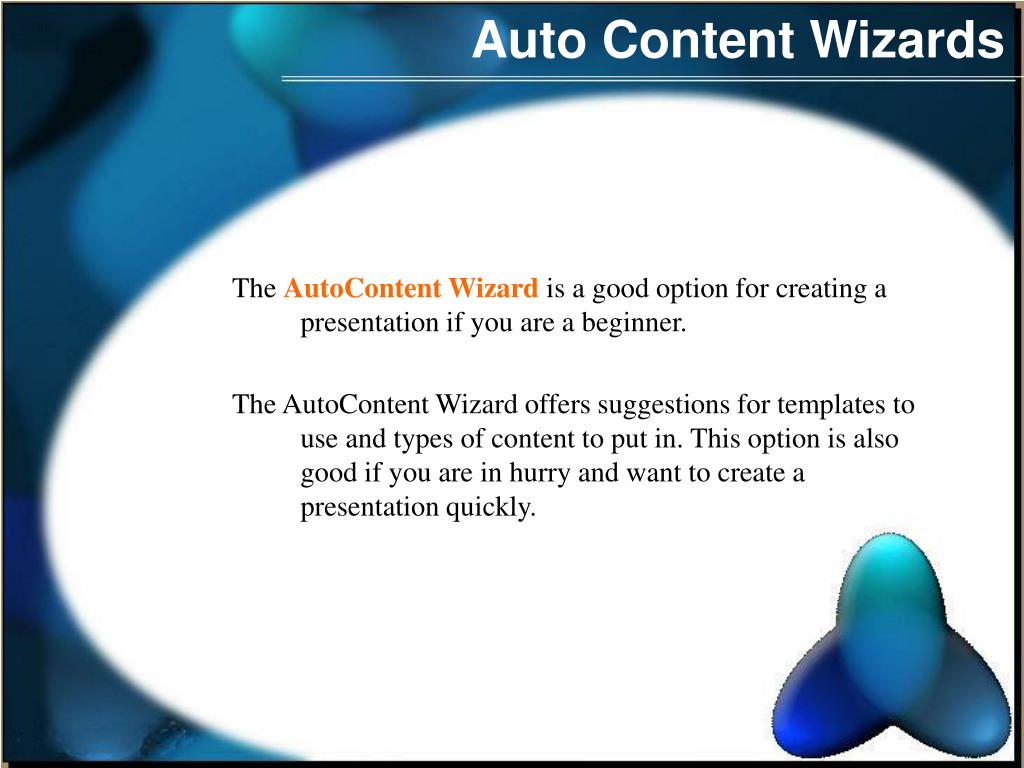 Auto Content Wizards

The AutoContent Wizard is a good option for creating a presentation if you are a beginner.

The AutoContent Wizard offers suggestions for templates to use and types of content to put in. This option is also good if you are in hurry and want to create a presentation quickly.